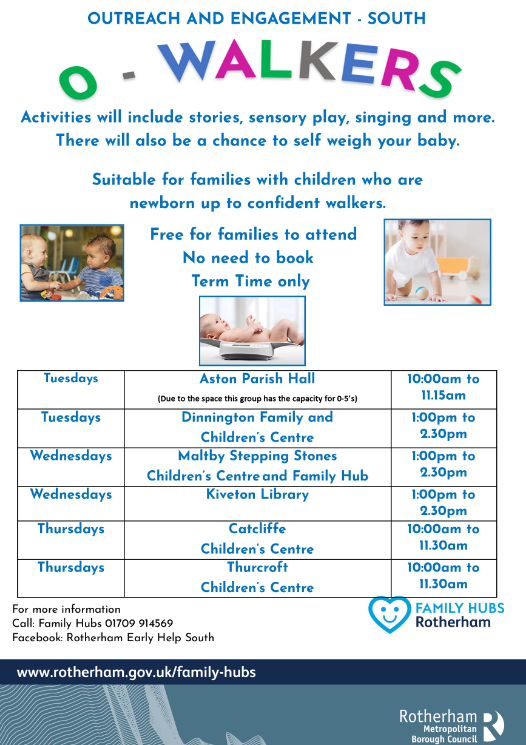 OUTREACH AND ENGAGEMENT - SOUTH

0 - WALKERS

Activities will include stories, sensory play, singing and more. There will also be a chance to self weigh your baby.

Suitable for families with children who are newborn up to confident walkers.

Free for families to attend
No need to book
Term Time only

| Tuesdays | Aston Parish Hall (Due to the space this group has the capacity for 0-5's) | 10:00am to 11.15am |
|---|---|---|
| Tuesdays | Dinnington Family and Children's Centre | 1:00pm to 2.30pm |
| Wednesdays | Maltby Stepping Stones Children's Centre and Family Hub | 1:00pm to 2.30pm |
| Wednesdays | Kiveton Library | 1:00pm to 2.30pm |
| Thursdays | Catcliffe Children's Centre | 10:00am to 11.30am |
| Thursdays | Thurcroft Children's Centre | 10:00am to 11.30am |

For more information
Call: Family Hubs 01709 914569
Facebook: Rotherham Early Help South

FAMILY HUBS Rotherham

www.rotherham.gov.uk/family-hubs

Rotherham Metropolitan Borough Council